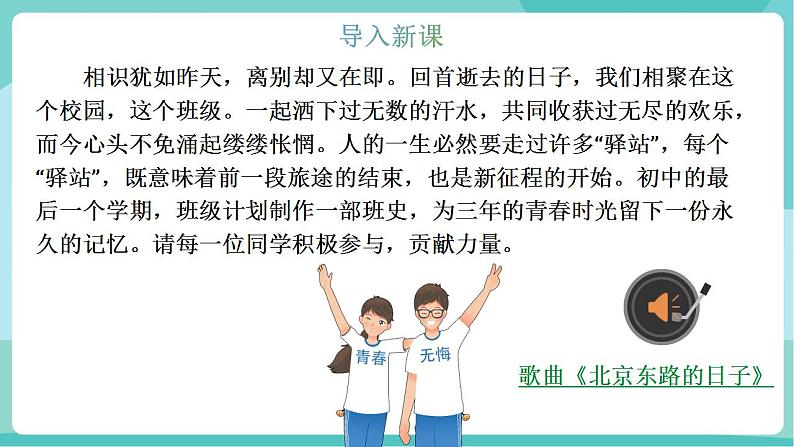 导入新课

相识犹如昨天，离别却又在即。回首逝去的日子，我们相聚在这个校园，这个班级。一起洒下过无数的汗水，共同收获过无尽的欢乐，而今心头不免涌起缕缕怅惘。人的一生必然要走过许多“驿站”，每个“驿站”，既意味着前一段旅途的结束，也是新征程的开始。初中的最后一个学期，班级计划制作一部班史，为三年的青春时光留下一份永久的记忆。请每一位同学积极参与，贡献力量。

青春

无悔

歌曲《北京东路的日子》